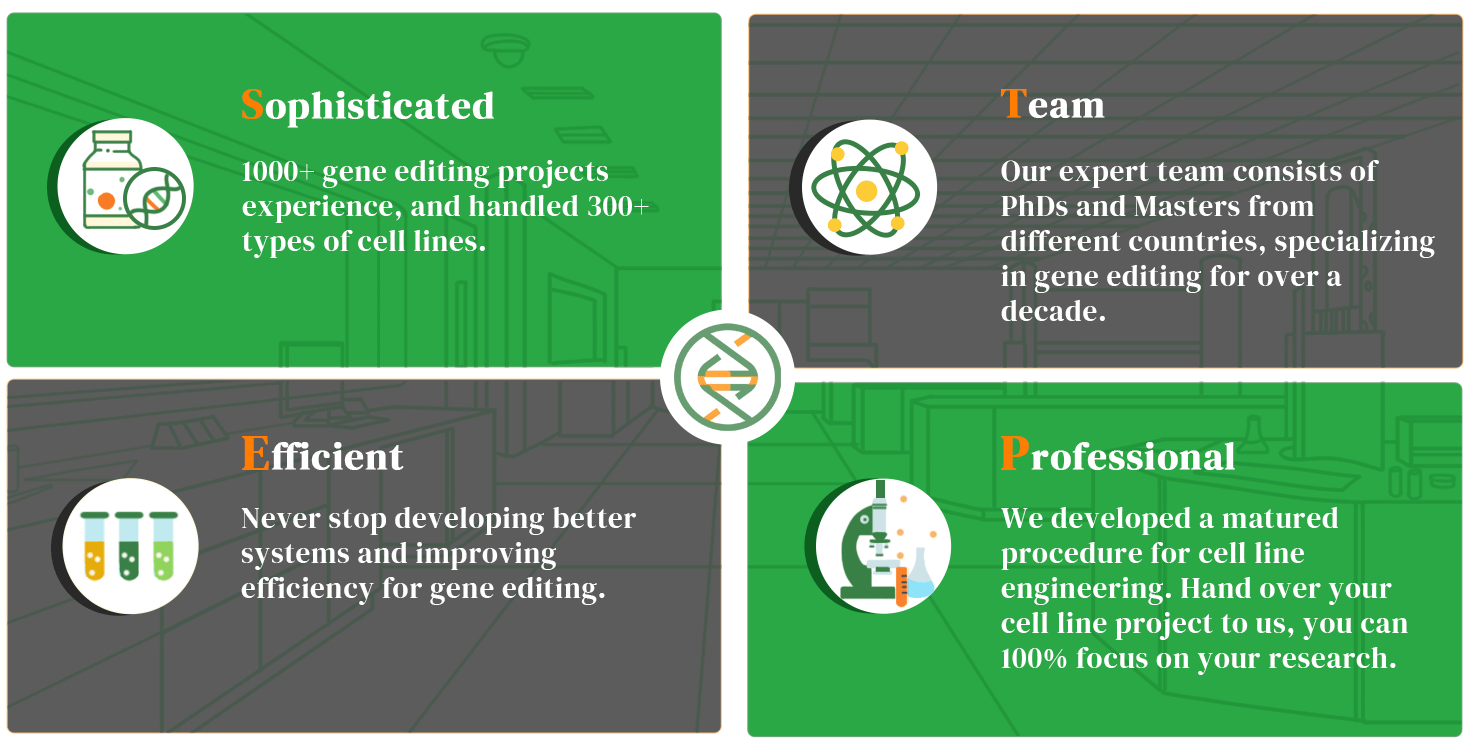 Sophisticated

1000+ gene editing projects experience, and handled 300+ types of cell lines.

Team

Our expert team consists of PhDs and Masters from different countries, specializing in gene editing for over a decade.

Efficient

Never stop developing better systems and improving efficiency for gene editing.

Professional

We developed a matured procedure for cell line engineering. Hand over your cell line project to us, you can 100% focus on your research.